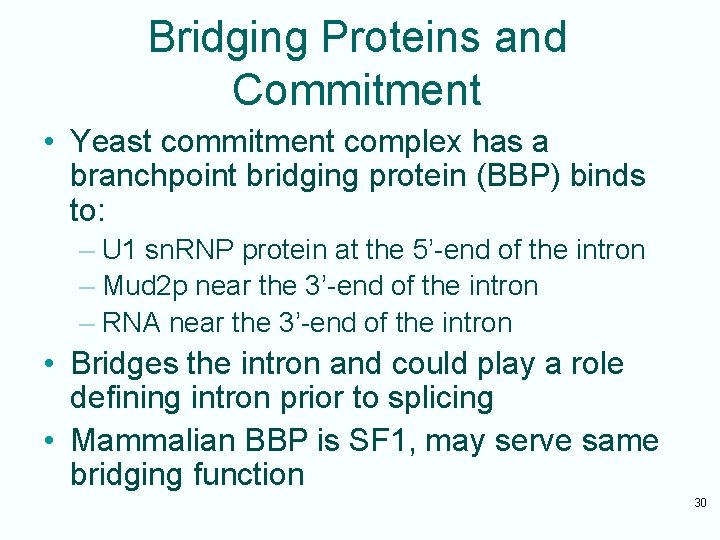 Bridging Proteins and Commitment

• Yeast commitment complex has a branchpoint bridging protein (BBP) binds to:
– U1 snRNP protein at the 5’-end of the intron
– Mud2p near the 3’-end of the intron
– RNA near the 3’-end of the intron
• Bridges the intron and could play a role defining intron prior to splicing
• Mammalian BBP is SF1, may serve same bridging function

30